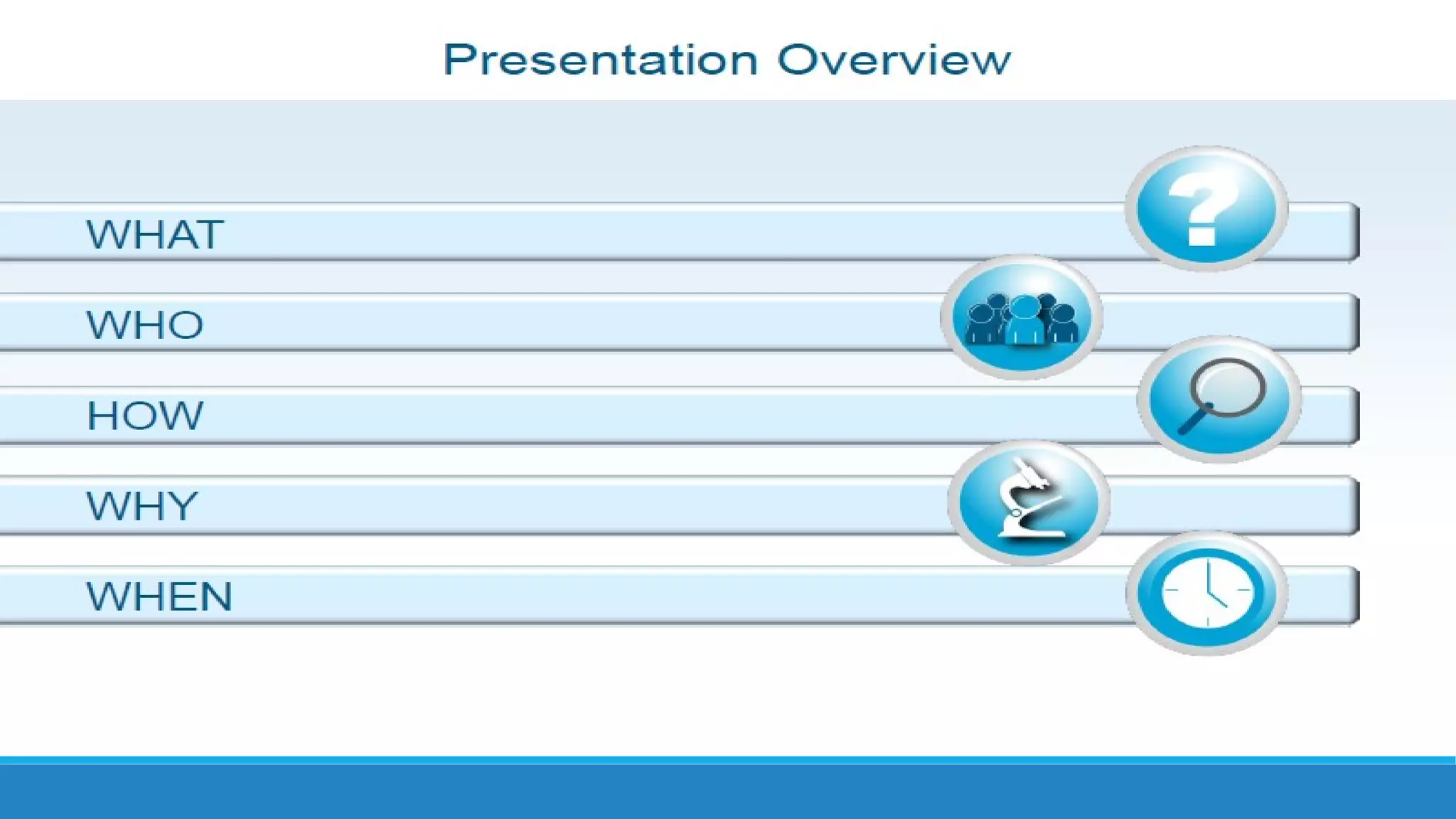 Presentation Overview

WHAT

WHO

HOW

WHY

WHEN